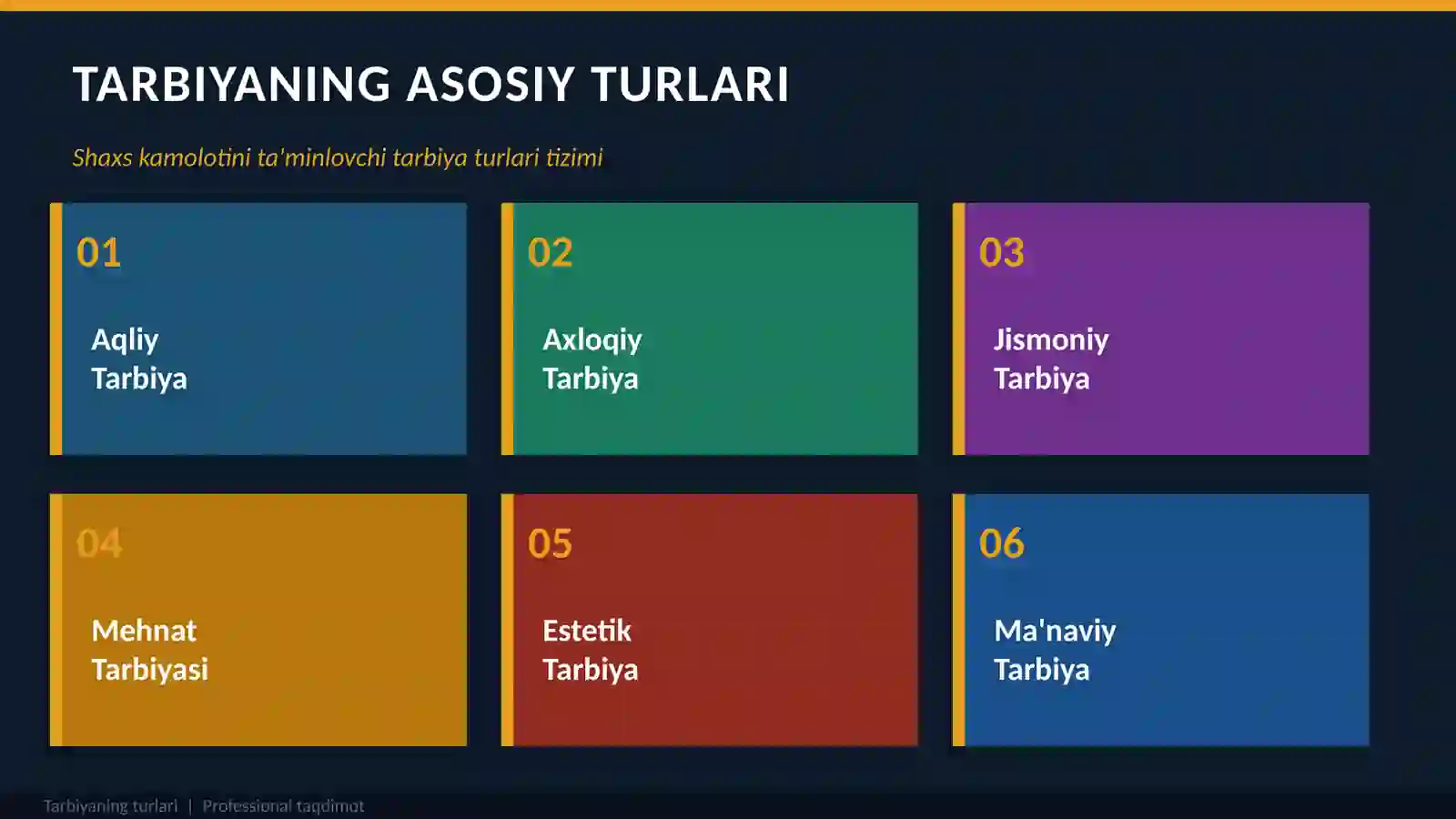 TARBIYANING ASOSIY TURLARI

Shaxs kamolotini ta'minlovchi tarbiya turlari tizimi

01

Aqliy Tarbiya

02

Axloqiy Tarbiya

03

Jismoniy Tarbiya

04

Mehnat Tarbiyasi

05

Estetik Tarbiya

06

Ma'naviy Tarbiya

Tarbiyaning turlari | Professional taqdimot